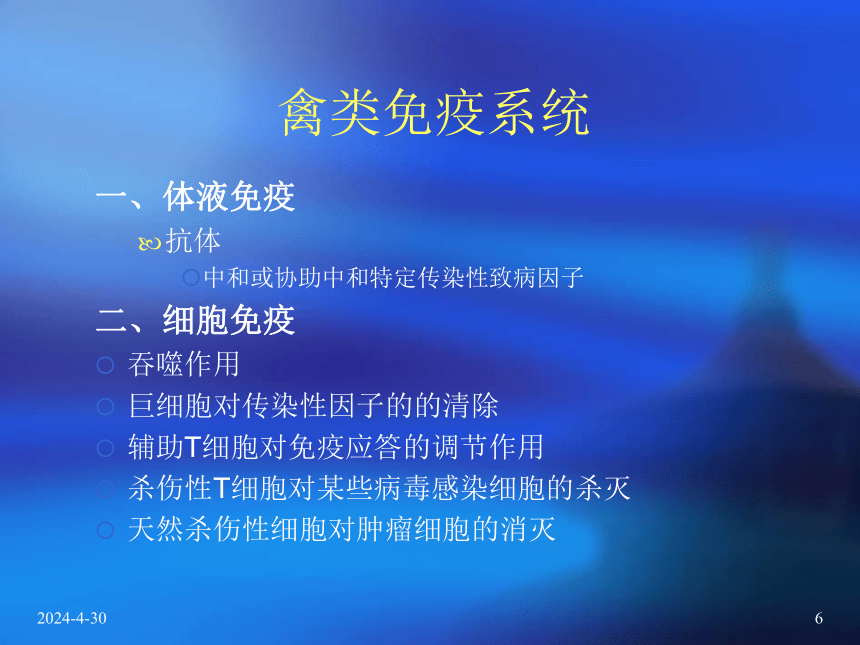 禽类免疫系统

一、体液免疫

抗体

中和或协助中和特定传染性致病因子

二、细胞免疫

吞噬作用

巨细胞对传染性因子的的清除

辅助T细胞对免疫应答的调节作用

杀伤性T细胞对某些病毒感染细胞的杀灭

天然杀伤性细胞对肿瘤细胞的消灭

2024-4-30

6